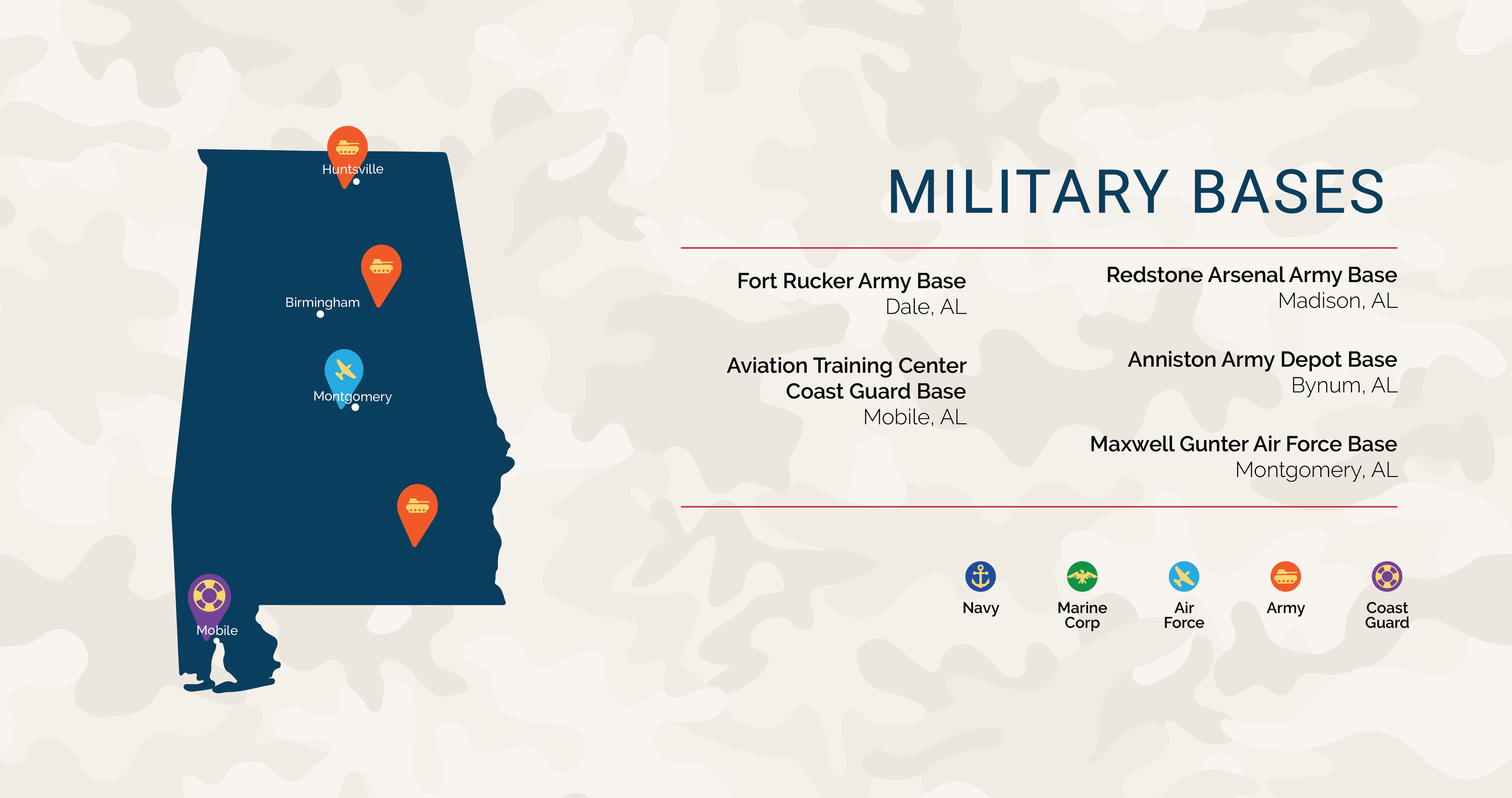 Huntsville

Birmingham

Montgomery

Mobile

MILITARY BASES

Fort Rucker Army Base
Dale, AL

Aviation Training Center Coast Guard Base
Mobile, AL

Redstone Arsenal Army Base
Madison, AL

Anniston Army Depot Base
Bynum, AL

Maxwell Gunter Air Force Base
Montgomery, AL

Navy

Marine Corp

Air Force

Army

Coast Guard